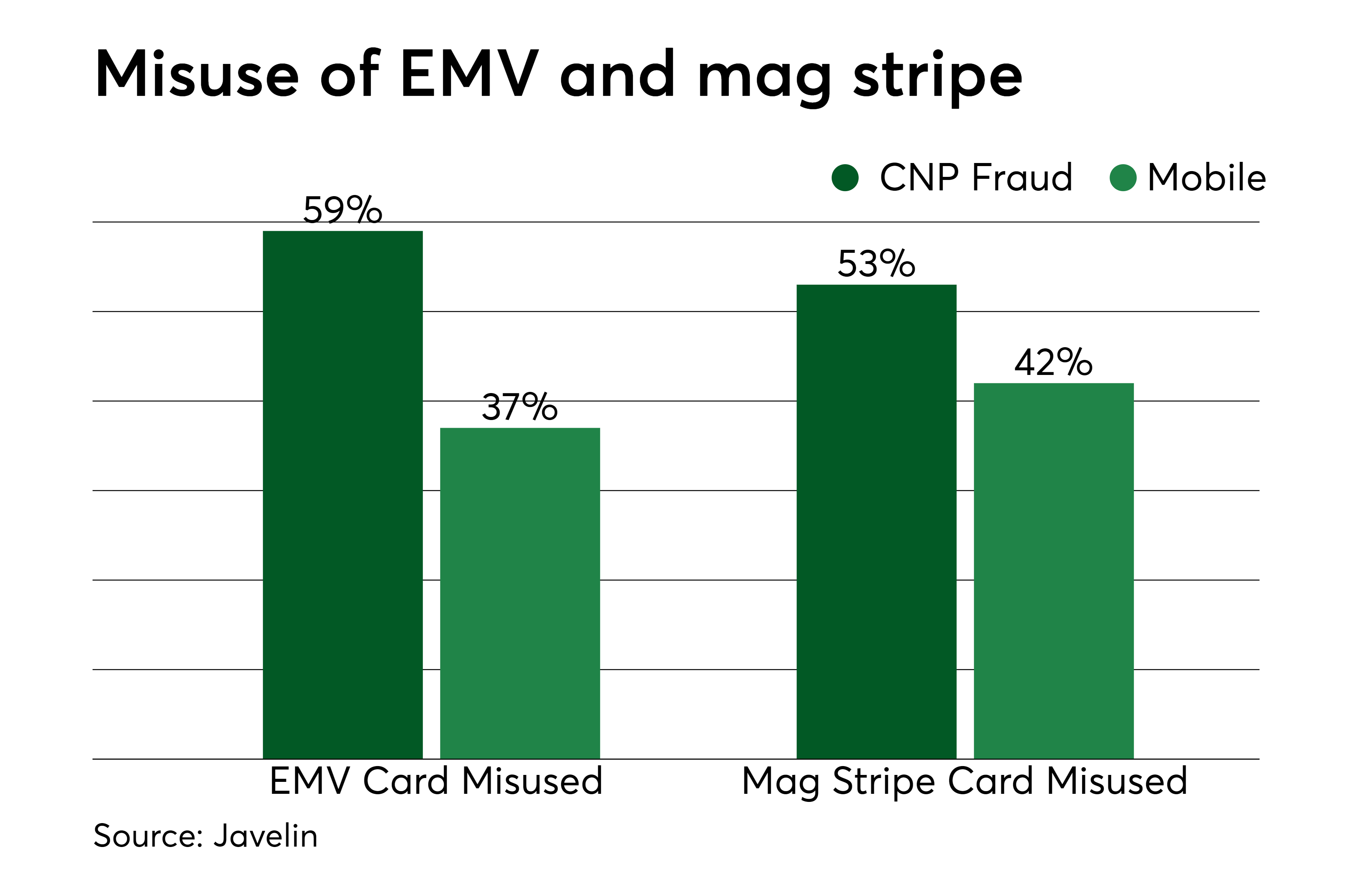 Misuse of EMV and mag stripe

CNP Fraud Mobile

59%

37%

53%

42%

EMV Card Misused

Mag Stripe Card Misused

Source: Javelin